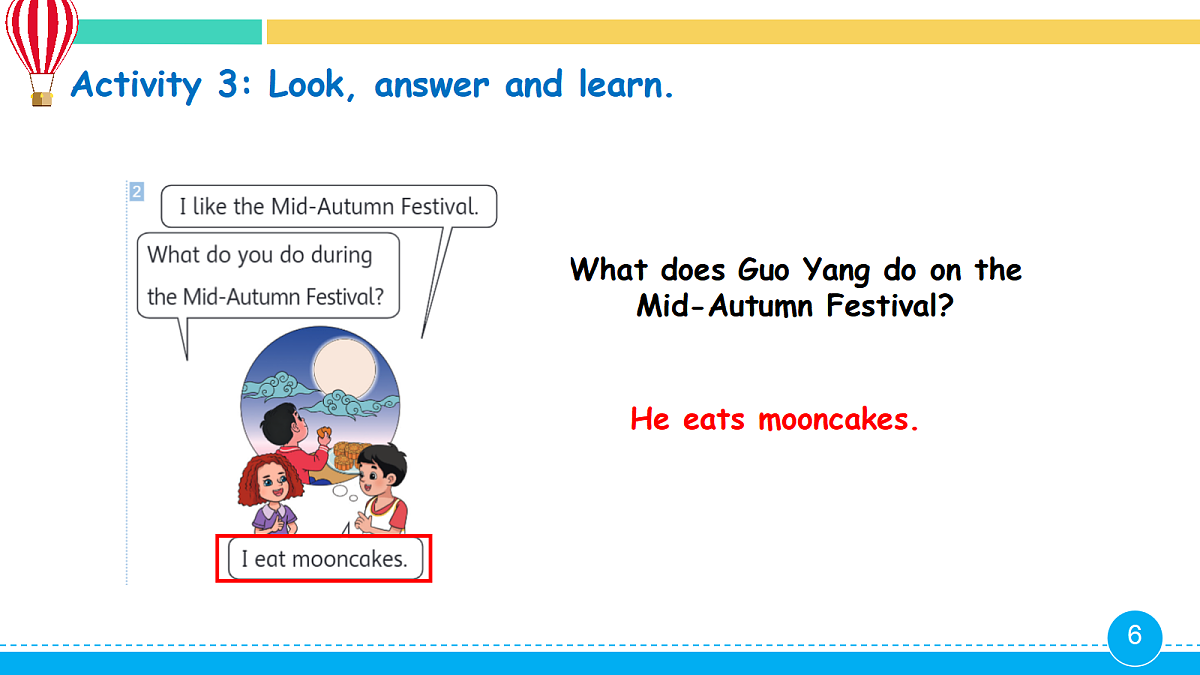 Activity 3: Look, answer and learn.

2

I like the Mid-Autumn Festival.

What do you do during the Mid-Autumn Festival?

I eat mooncakes.

What does Guo Yang do on the Mid-Autumn Festival?

He eats mooncakes.

6